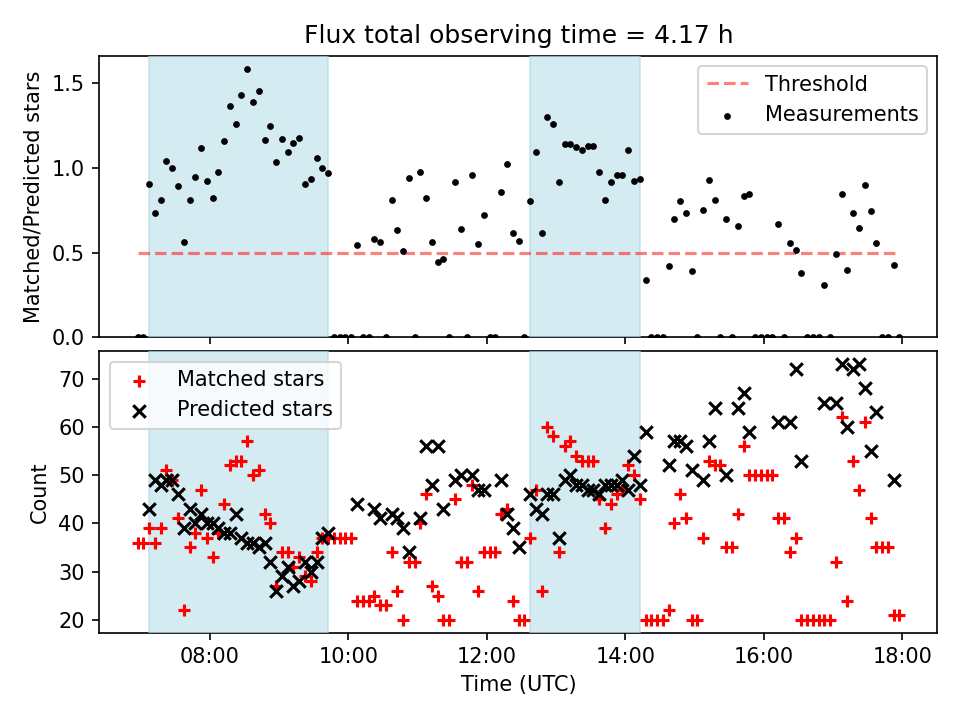 Flux total observing time = 4.17 h

Matched/Predicted stars

1.5
1.0
0.5
0.0

Threshold
Measurements

Count

70
60
50
40
30
20

Matched stars
Predicted stars

08:00
10:00
12:00
14:00
16:00
18:00

Time (UTC)